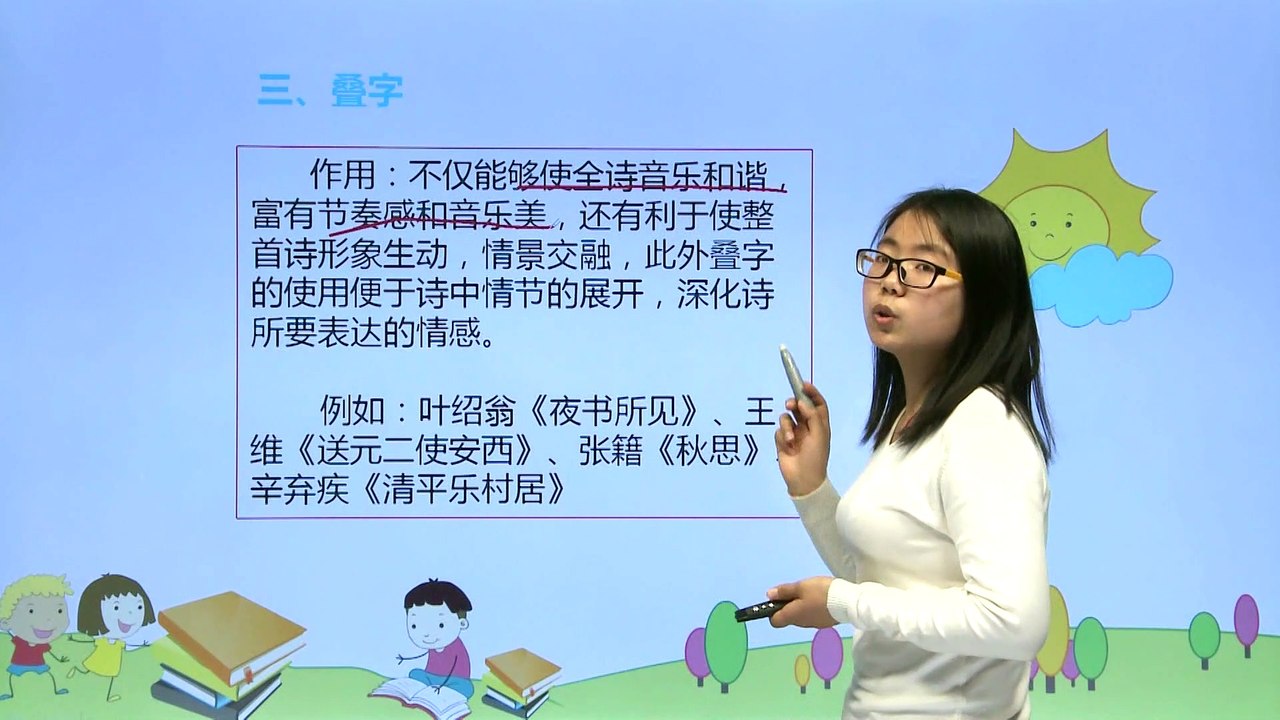 三、叠字

作用：不仅能够使全诗音乐和谐，富有节奏感和音乐美，还有利于使整首诗形象生动，情景交融，此外叠字的使用便于诗中情节的展开，深化诗所要表达的情感。

例如：叶绍翁《夜书所见》、王维《送元二使安西》、张籍《秋思》、辛弃疾《清平乐村居》